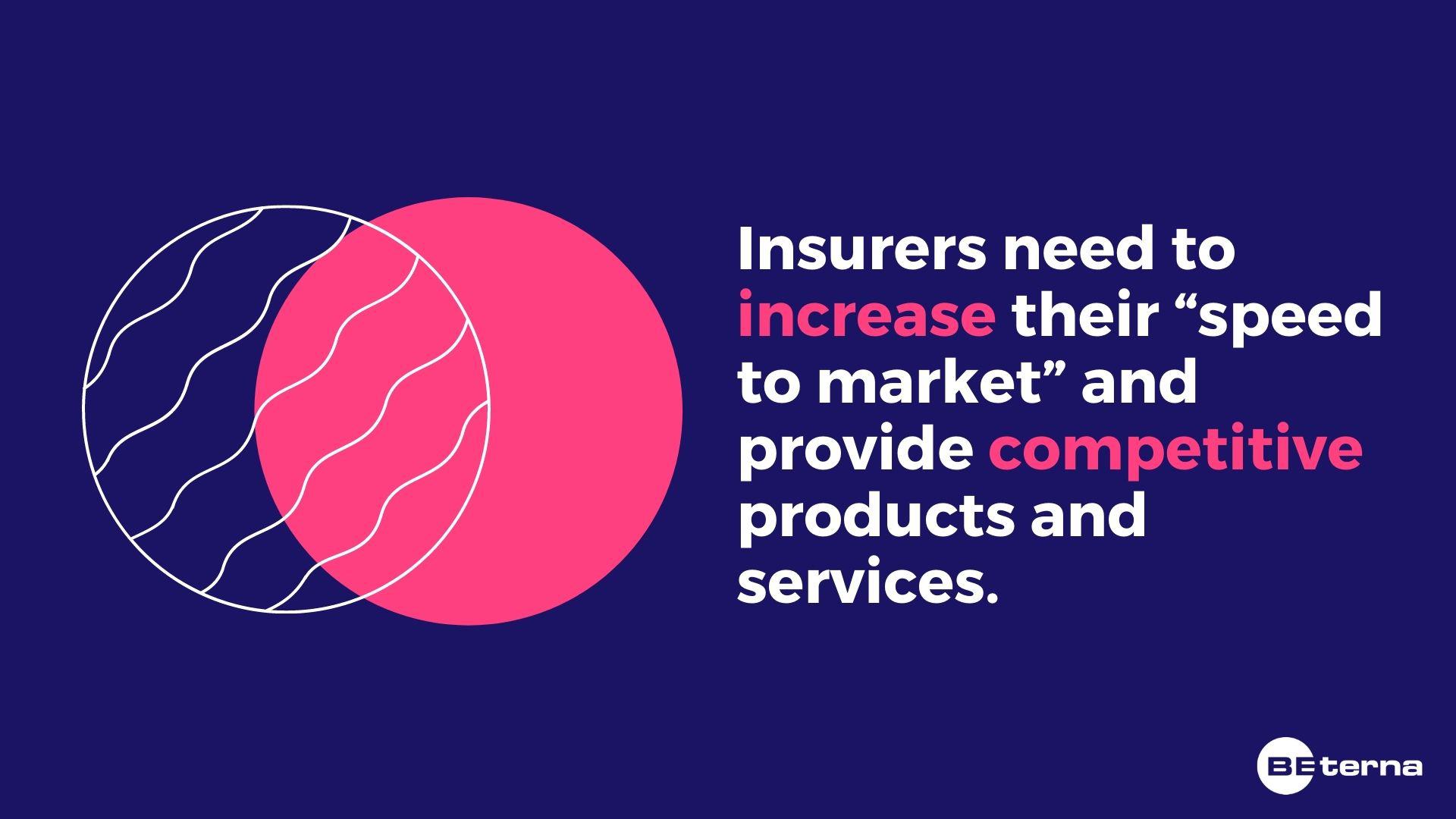 Insurers need to increase their “speed to market” and provide competitive products and services.

BEterna